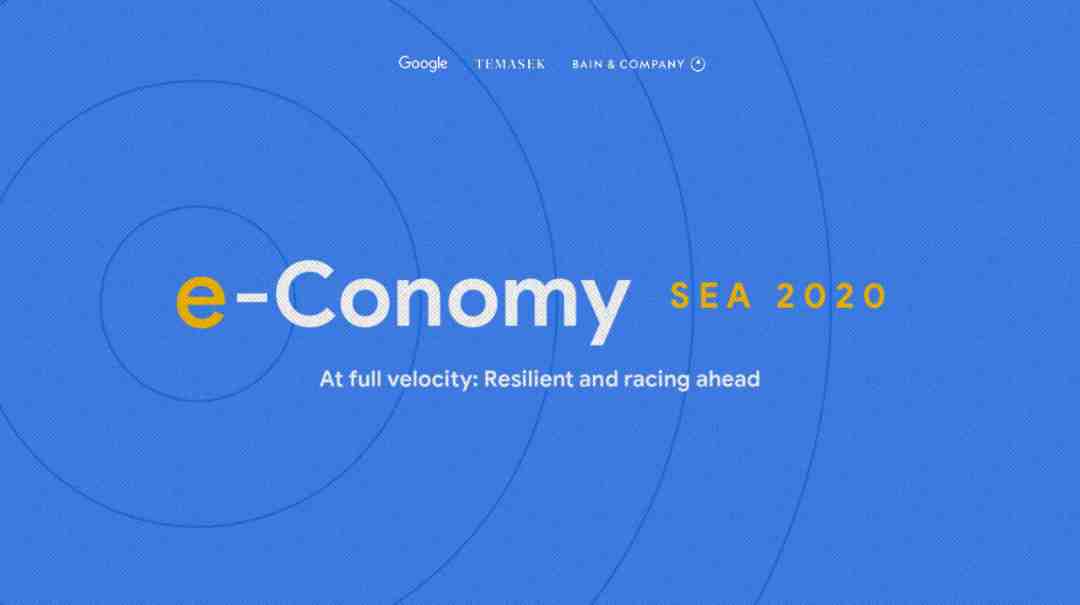 Google TEMASEK BAIN & COMPANY

e-Conomy SEA 2020

At full velocity: Resilient and racing ahead